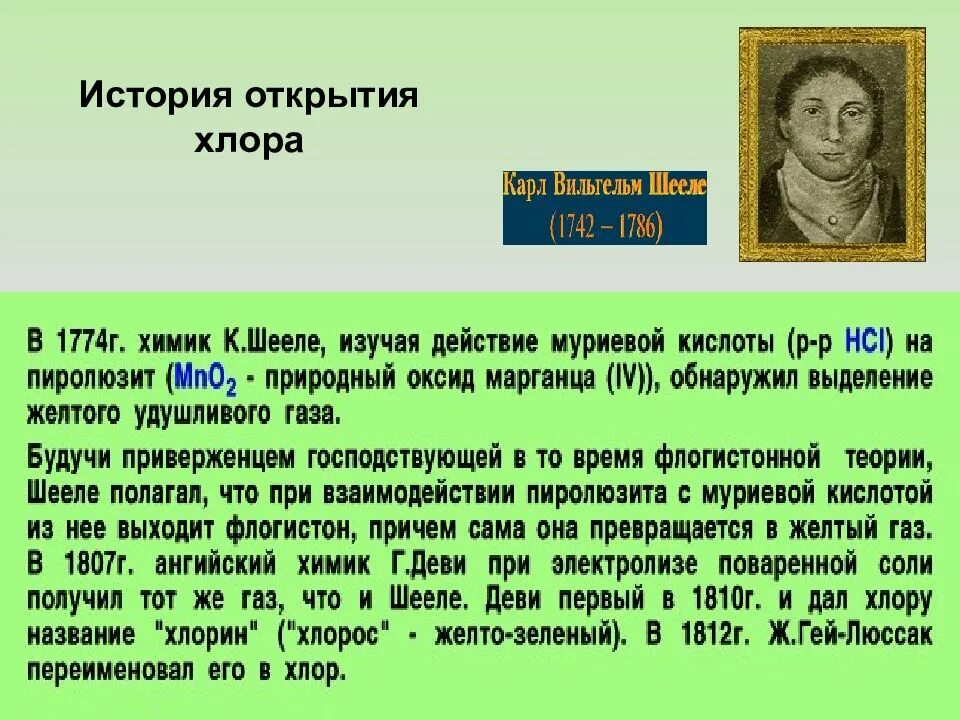 История открытия хлора

Карл Вильгельм Шееле
(1742 – 1786)

В 1774г. химик К.Шееле, изучая действие муриевой кислоты (р-р $HCl$) на пиролюзит ($MnO_2$ - природный оксид марганца (IV)), обнаружил выделение желтого удушливого газа.

Будучи приверженцем господствующей в то время флогистонной теории, Шееле полагал, что при взаимодействии пиролюзита с муриевой кислотой из нее выходит флогистон, причем сама она превращается в желтый газ. В 1807г. ангийский химик Г.Деви при электролизе поваренной соли получил тот же газ, что и Шееле. Деви первый в 1810г. и дал хлору название "хлорин" ("хлорос" - желто-зеленый). В 1812г. Ж.Гей-Люссак переименовал его в хлор.